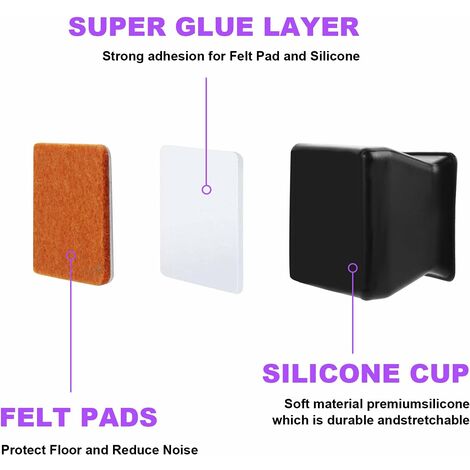 SUPER GLUE LAYER

Strong adhesion for Felt Pad and Silicone

SILICONE CUP

Soft material premiumsilicone which is durable andstretchable

FELT PADS

Protect Floor and Reduce Noise